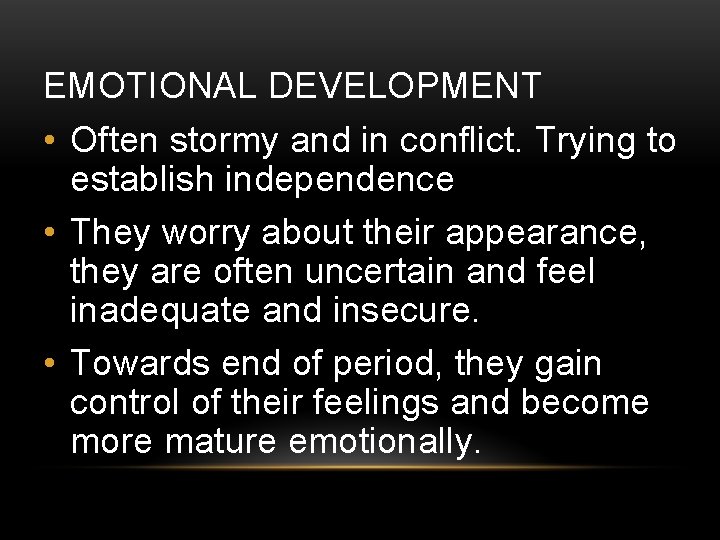 EMOTIONAL DEVELOPMENT

• Often stormy and in conflict. Trying to establish independence

• They worry about their appearance, they are often uncertain and feel inadequate and insecure.

• Towards end of period, they gain control of their feelings and become more mature emotionally.